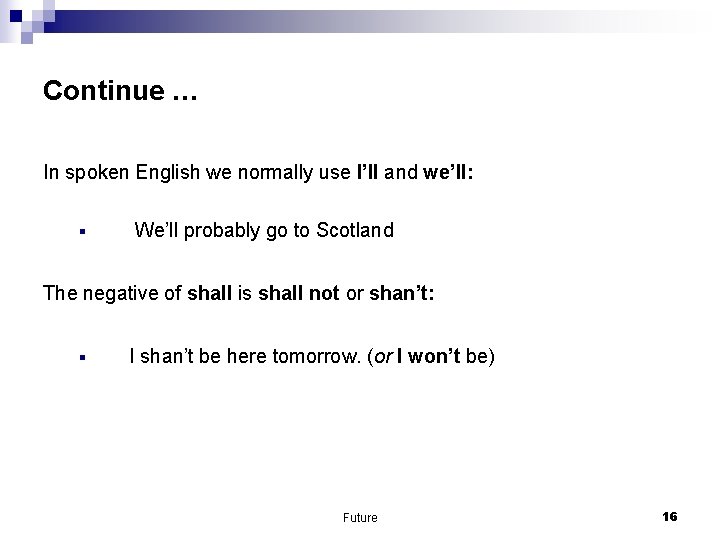 Continue …

In spoken English we normally use I'll and we'll:

▪ We'll probably go to Scotland

The negative of shall is shall not or shan't:

▪ I shan't be here tomorrow. (or I won't be)

Future

16